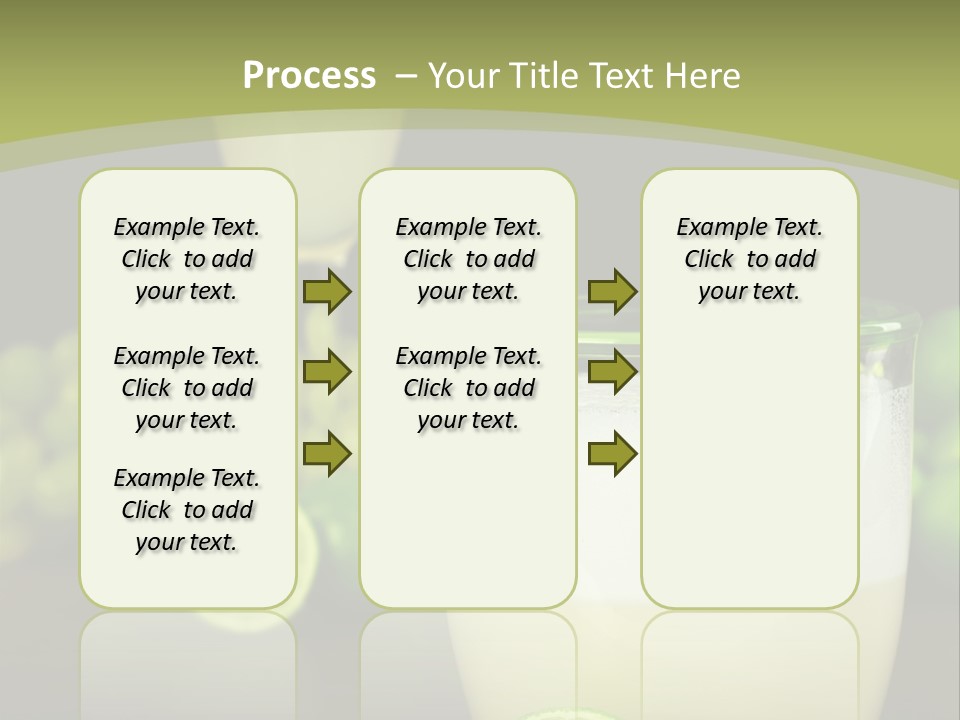 Process – Your Title Text Here

Example Text. Click to add your text.

Example Text. Click to add your text.

Example Text. Click to add your text.

Example Text. Click to add your text.

Example Text. Click to add your text.

Example Text. Click to add your text.